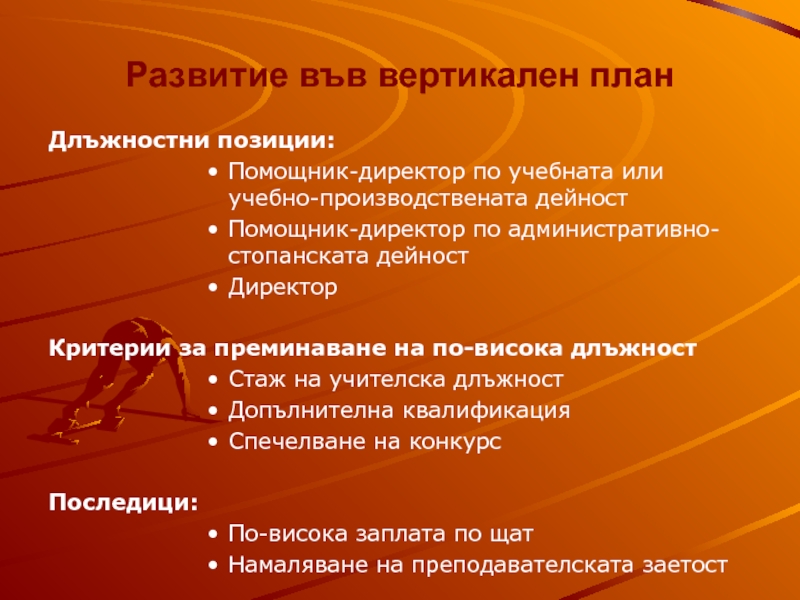 Развитие във вертикален план

Длъжностни позиции:

• Помощник-директор по учебната или учебно-производствената дейност
• Помощник-директор по административно-стопанската дейност
• Директор

Критерии за преминаване на по-висока длъжност

• Стаж на учителска длъжност
• Допълнителна квалификация
• Спечелване на конкурс

Последици:

• По-висока заплата по щат
• Намаляване на преподавателската заетост